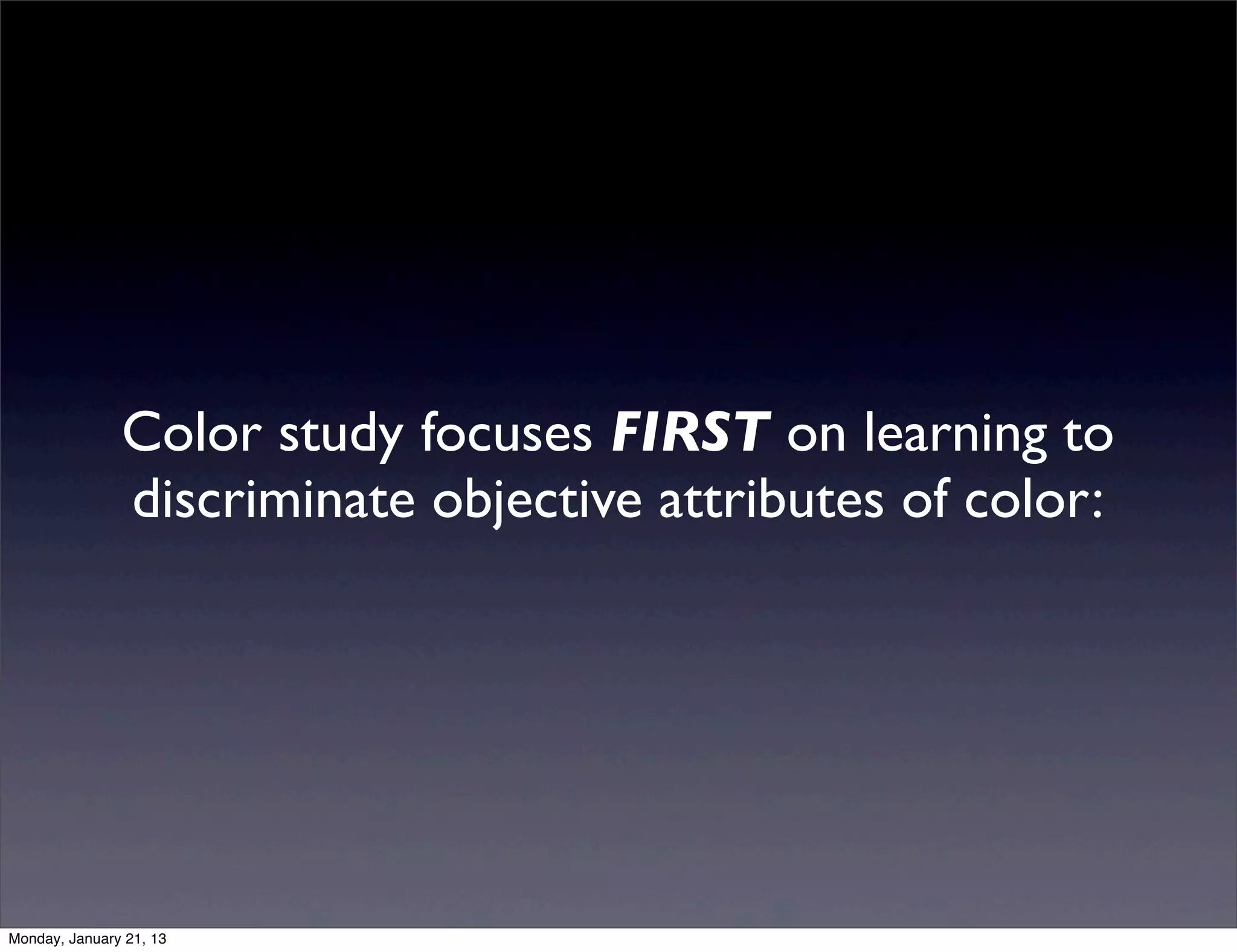 Color study focuses FIRST on learning to discriminate objective attributes of color:

Monday, January 21, 13